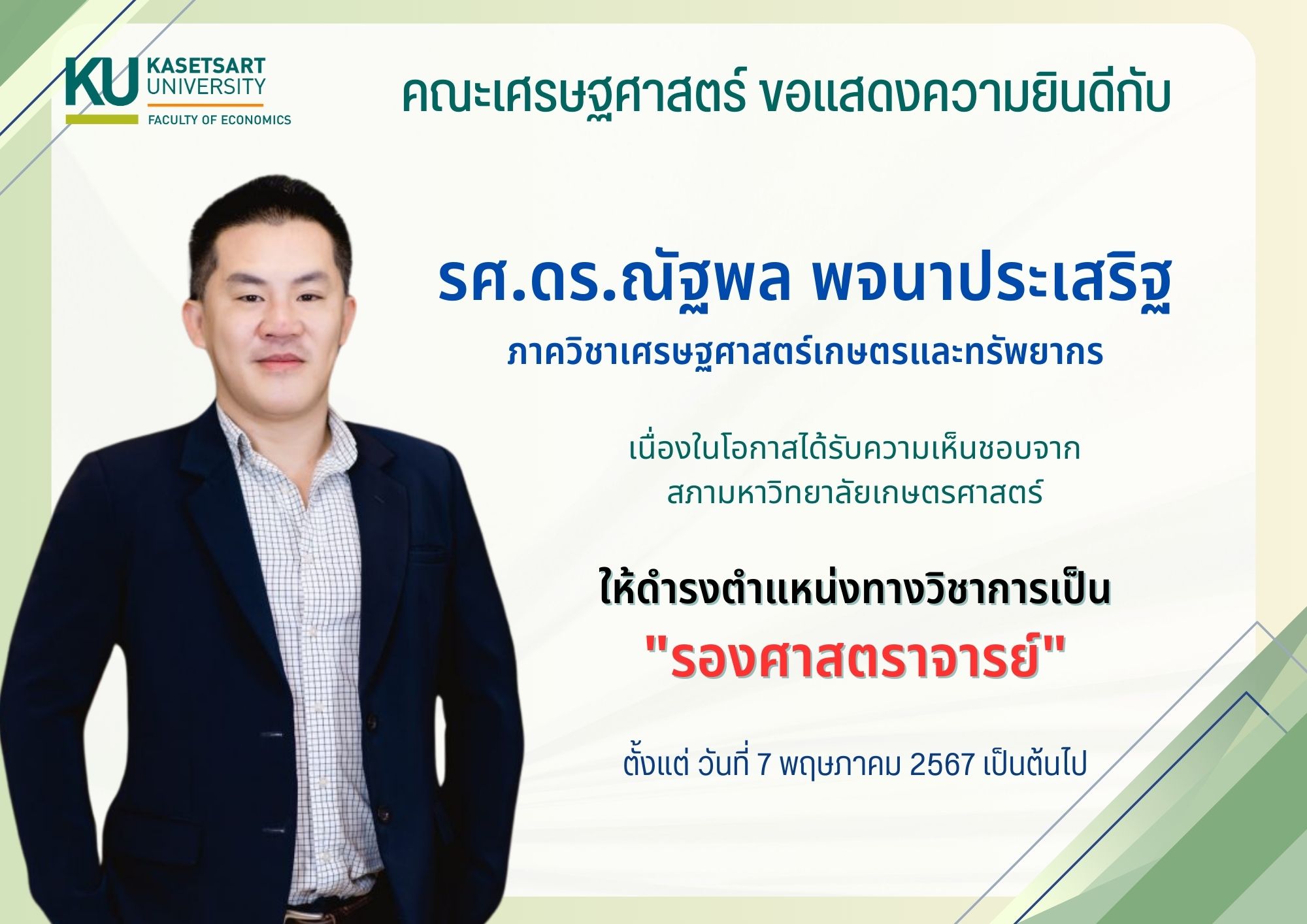 KU KASETSART UNIVERSITY
FACULTY OF ECONOMICS

คณะเศรษฐศาสตร์ ขอแสดงความยินดีกับ

รศ.ดร.ณัฐพล พจนาประเสริฐ
ภาควิชาเศรษฐศาสตร์เกษตรและทรัพยากร

เนื่องในโอกาสได้รับความเห็นชอบจาก
สภามหาวิทยาลัยเกษตรศาสตร์

ให้ดำรงตำแหน่งทางวิชาการเป็น
"รองศาสตราจารย์"

ตั้งแต่ วันที่ 7 พฤษภาคม 2567 เป็นต้นไป